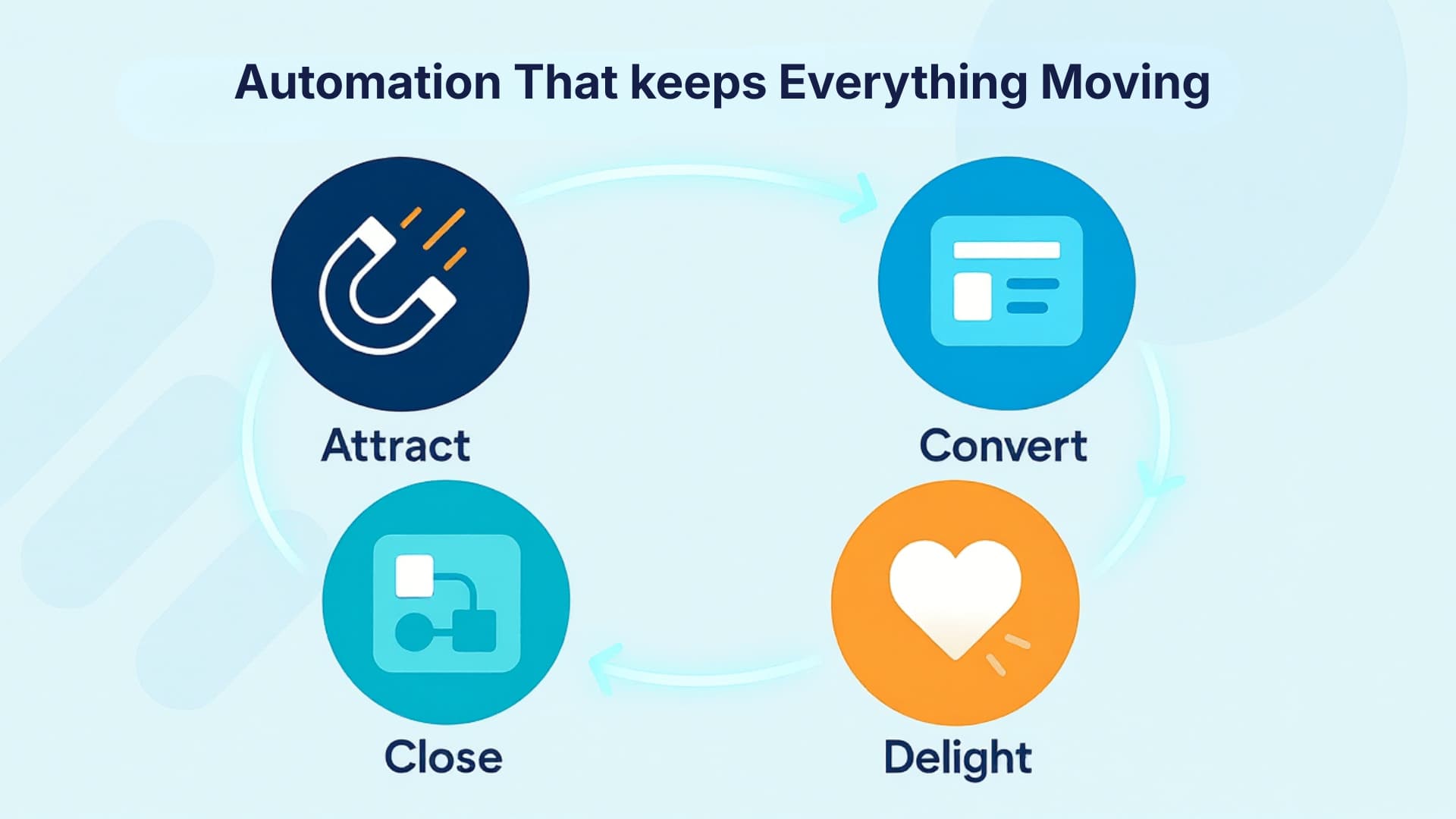 Automation That keeps Everything Moving

Attract

Convert

Close

Delight